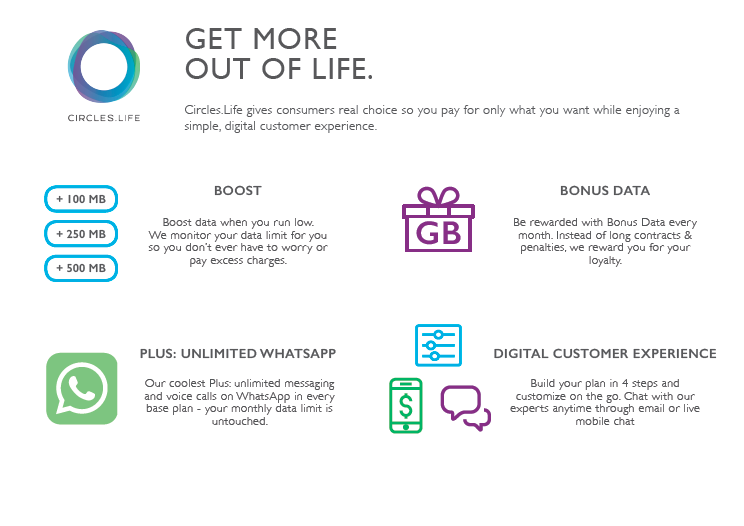 CIRCLES.LIFE

GET MORE OUT OF LIFE.

Circles.Life gives consumers real choice so you pay for only what you want while enjoying a simple, digital customer experience.

+ 100 MB

+ 250 MB

+ 500 MB

BOOST

Boost data when you run low. We monitor your data limit for you so you don't ever have to worry or pay excess charges.

GB

BONUS DATA

Be rewarded with Bonus Data every month. Instead of long contracts & penalties, we reward you for your loyalty.

PLUS: UNLIMITED WHATSAPP

Our coolest Plus: unlimited messaging and voice calls on WhatsApp in every base plan - your monthly data limit is untouched.

$

DIGITAL CUSTOMER EXPERIENCE

Build your plan in 4 steps and customize on the go. Chat with our experts anytime through email or live mobile chat